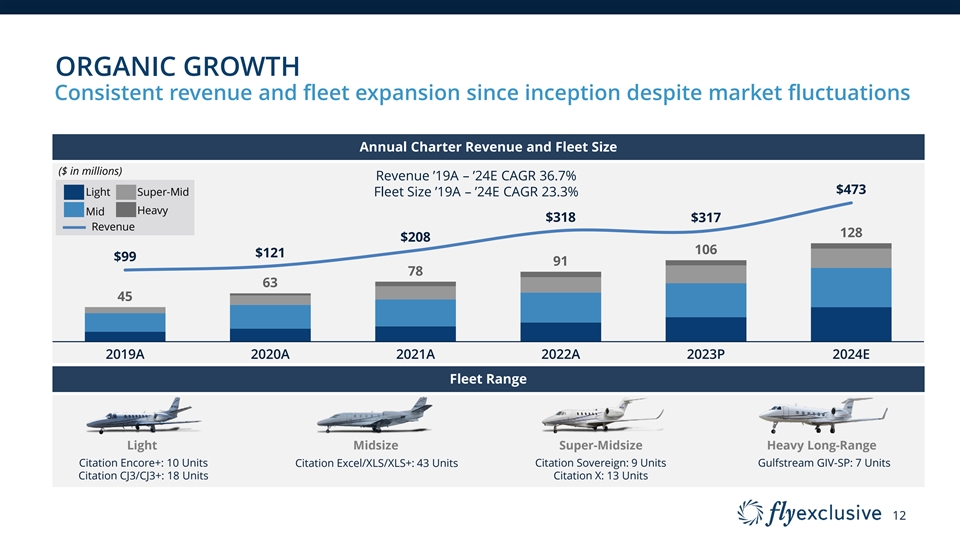 ORGANIC GROWTH
Consistent revenue and fleet expansion since inception despite market fluctuations

Annual Charter Revenue and Fleet Size

($ in millions)

Light Super-Mid
Mid Heavy
Revenue

Revenue '19A – '24E CAGR 36.7%
Fleet Size '19A – '24E CAGR 23.3%

$99 $121 $208 $318 $317 $473

45 63 78 91 106 128

2019A 2020A 2021A 2022A 2023P 2024E

Fleet Range

Light
Citation Encore+: 10 Units
Citation CJ3/CJ3+: 18 Units

Midsize
Citation Excel/XLS/XLS+: 43 Units

Super-Midsize
Citation Sovereign: 9 Units
Citation X: 13 Units

Heavy Long-Range
Gulfstream GIV-SP: 7 Units

flyexclusive 12